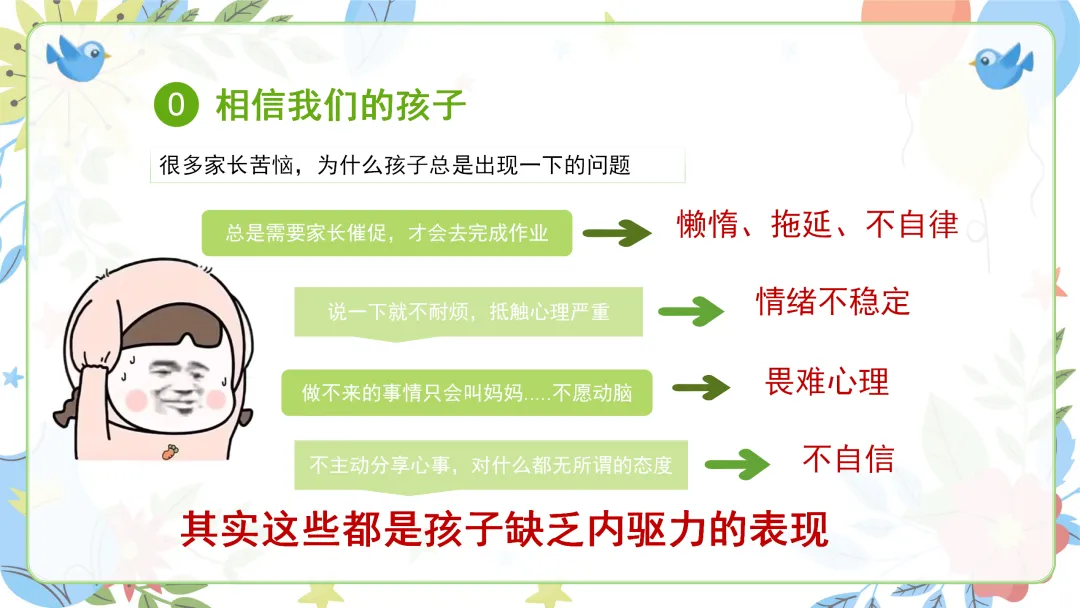 0 相信我们的孩子

很多家长苦恼，为什么孩子总是出现一下的问题

总是需要家长催促，才会去完成作业

懒惰、拖延、不自律

说一下就不耐烦，抵触心理严重

情绪不稳定

做不来的事情只会叫妈妈.....不愿动脑

畏难心理

不主动分享心事，对什么都无所谓的态度

不自信

其实这些都是孩子缺乏内驱力的表现